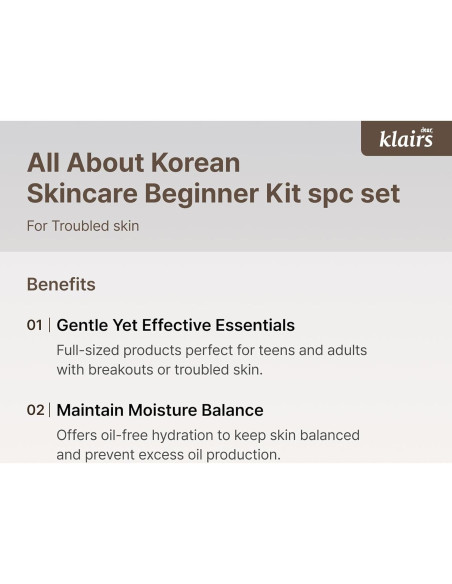 dear, klairs

All About Korean Skincare Beginner Kit spc set

For Troubled skin

Benefits

01 | Gentle Yet Effective Essentials

Full-sized products perfect for teens and adults with breakouts or troubled skin.

02 | Maintain Moisture Balance

Offers oil-free hydration to keep skin balanced and prevent excess oil production.